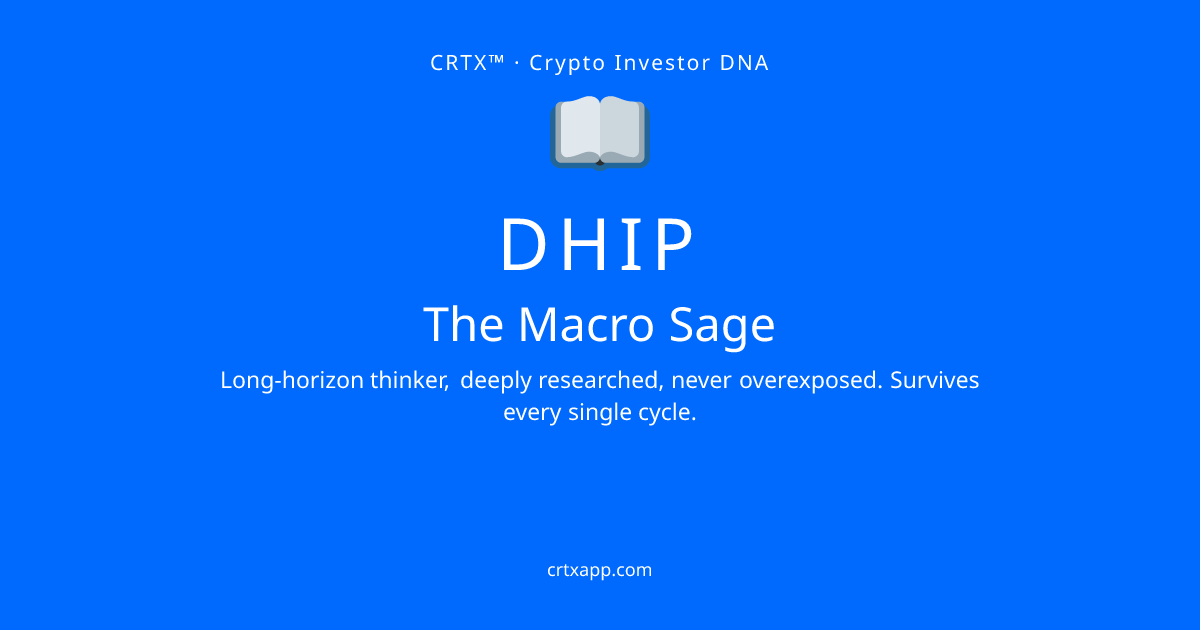 CRTX™ · Crypto Investor DNA

DHIP

The Macro Sage

Long-horizon thinker, deeply researched, never overexposed. Survives every single cycle.

crtxapp.com